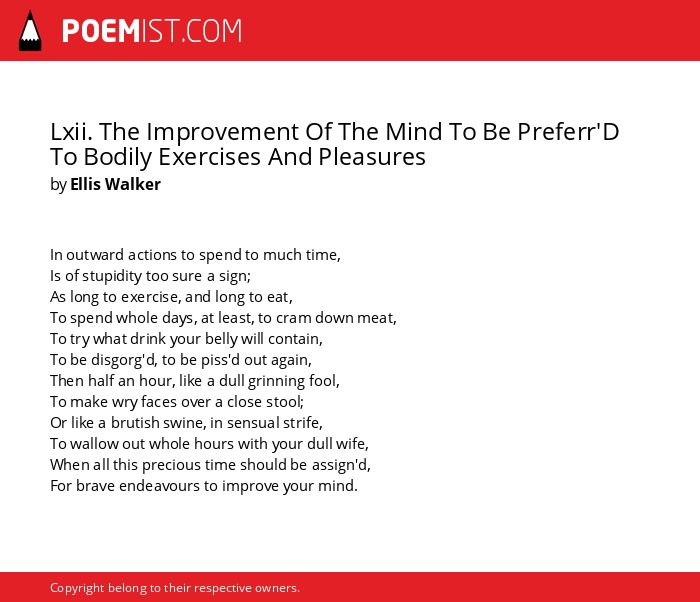 POEMIST.COM

Lxii. The Improvement Of The Mind To Be Preferr'D To Bodily Exercises And Pleasures
by Ellis Walker

In outward actions to spend to much time,
Is of stupidity too sure a sign;
As long to exercise, and long to eat,
To spend whole days, at least, to cram down meat,
To try what drink your belly will contain,
To be disgorg'd, to be piss'd out again,
Then half an hour, like a dull grinning fool,
To make wry faces over a close stool;
Or like a brutish swine, in sensual strife,
To wallow out whole hours with your dull wife,
When all this precious time should be assign'd,
For brave endeavours to improve your mind.

Copyright belong to their respective owners.